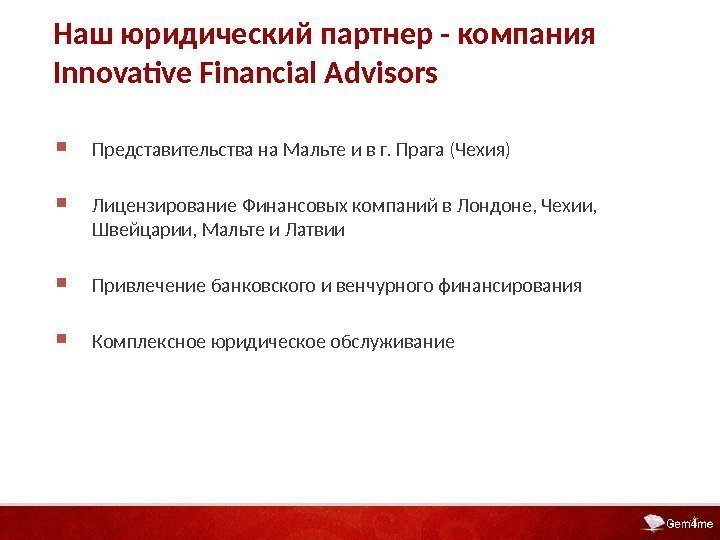 Наш юридический партнер - компания Innovative Financial Advisors

Представительства на Мальте и в г. Прага (Чехия)

Лицензирование Финансовых компаний в Лондоне, Чехии, Швейцарии, Мальте и Латвии

Привлечение банковского и венчурного финансирования

Комплексное юридическое обслуживание

Gem4me